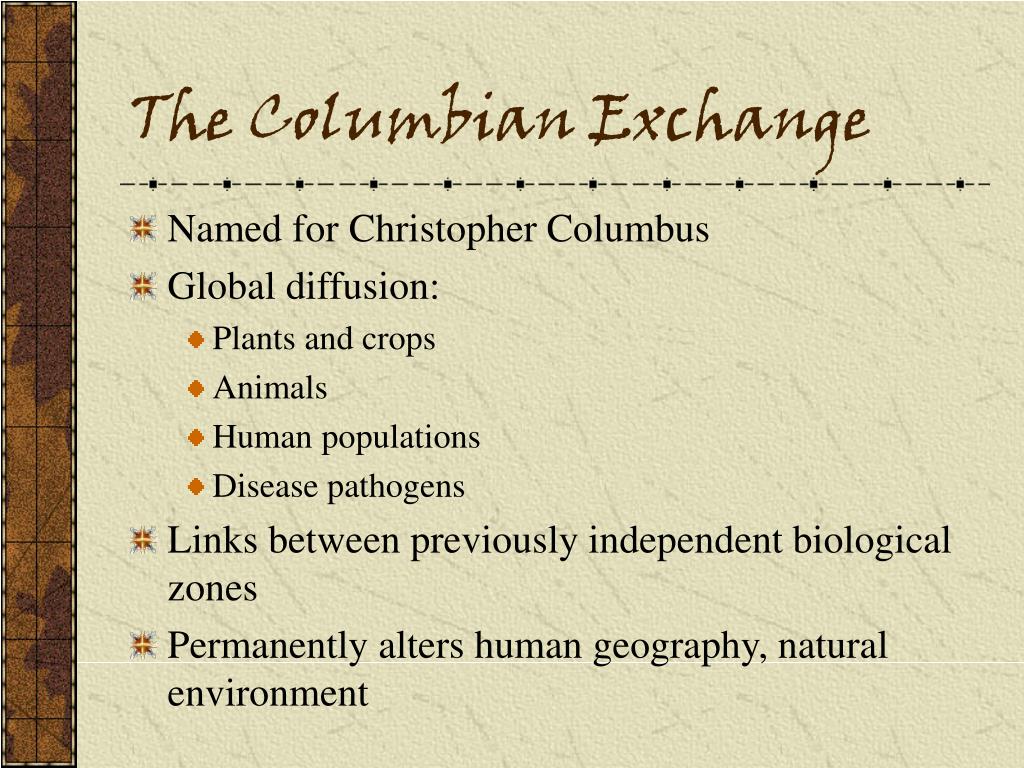 The Columbian Exchange

Named for Christopher Columbus
Global diffusion:
Plants and crops
Animals
Human populations
Disease pathogens
Links between previously independent biological zones
Permanently alters human geography, natural environment